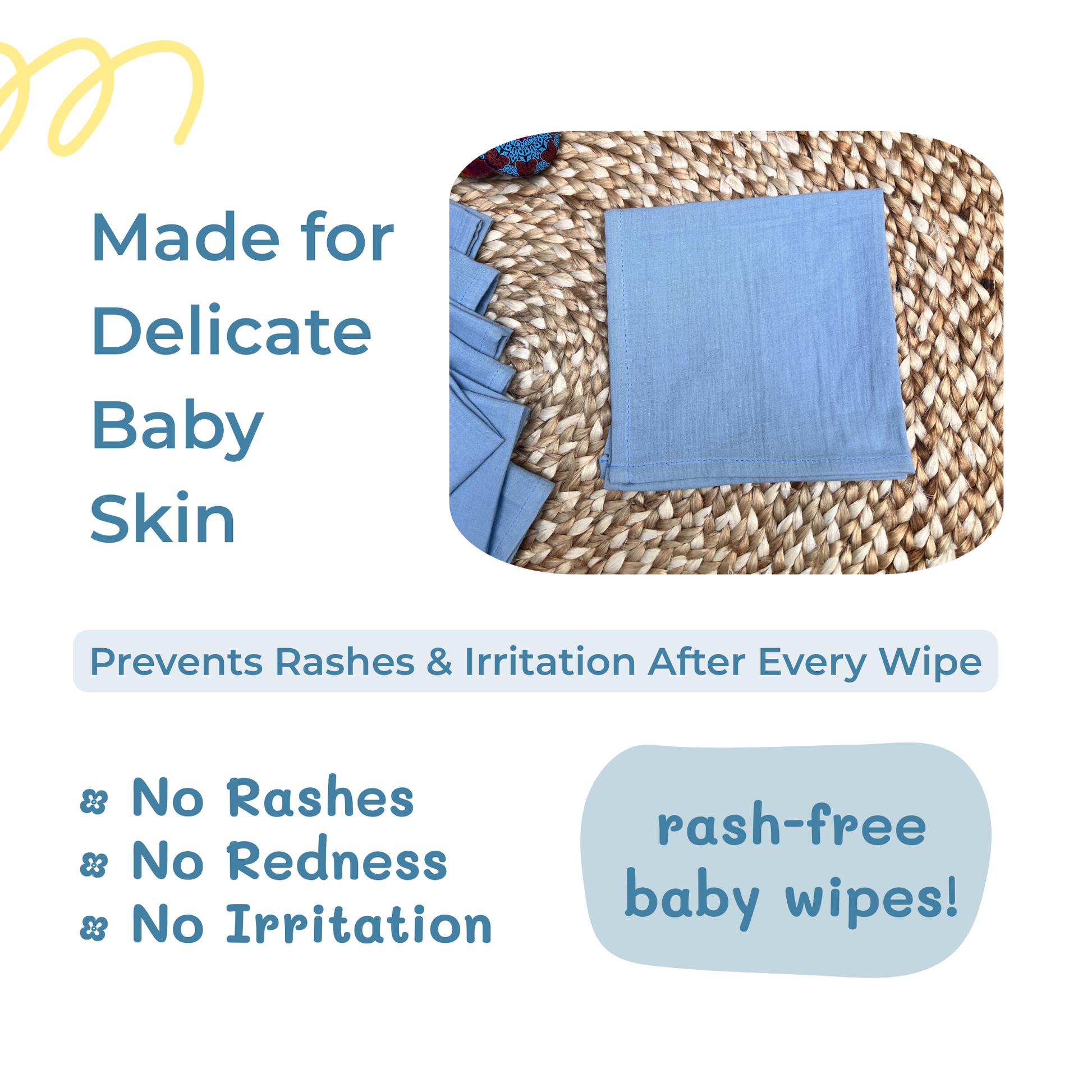 Made for Delicate Baby Skin

Prevents Rashes & Irritation After Every Wipe

No Rashes
No Redness
No Irritation

rash-free baby wipes!